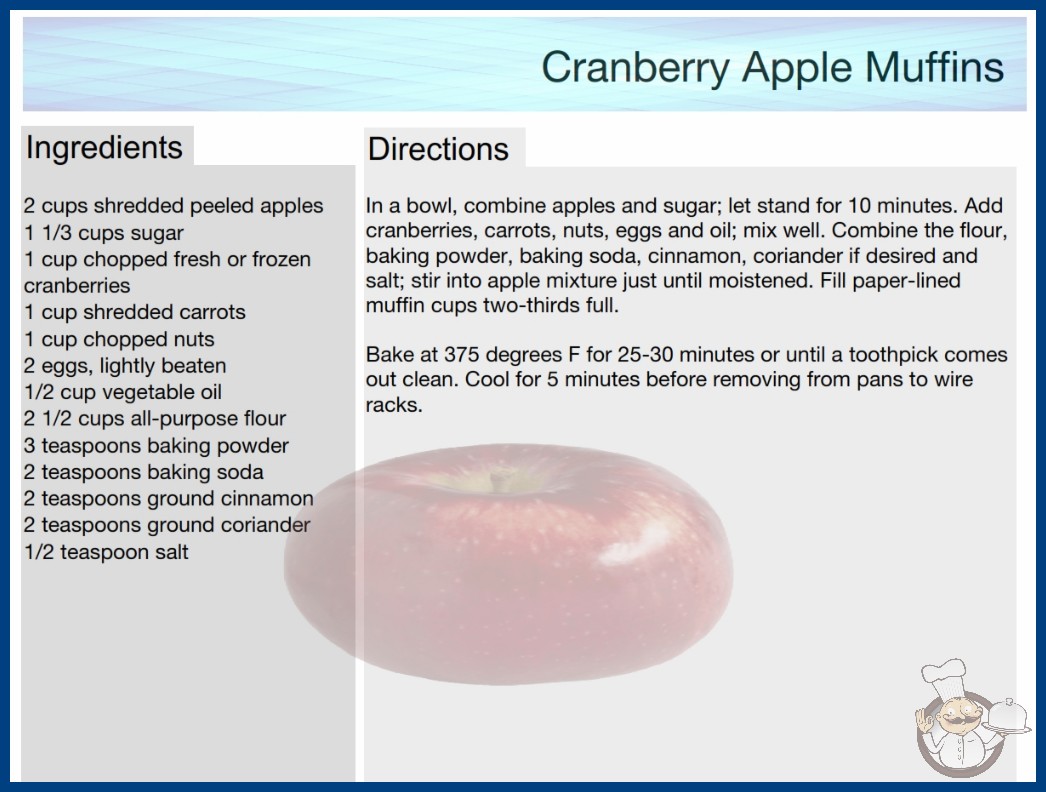 Cranberry Apple Muffins

Ingredients

2 cups shredded peeled apples
1 1/3 cups sugar
1 cup chopped fresh or frozen cranberries
1 cup shredded carrots
1 cup chopped nuts
2 eggs, lightly beaten
1/2 cup vegetable oil
2 1/2 cups all-purpose flour
3 teaspoons baking powder
2 teaspoons baking soda
2 teaspoons ground cinnamon
2 teaspoons ground coriander
1/2 teaspoon salt

Directions

In a bowl, combine apples and sugar; let stand for 10 minutes. Add cranberries, carrots, nuts, eggs and oil; mix well. Combine the flour, baking powder, baking soda, cinnamon, coriander if desired and salt; stir into apple mixture just until moistened. Fill paper-lined muffin cups two-thirds full.

Bake at 375 degrees F for 25-30 minutes or until a toothpick comes out clean. Cool for 5 minutes before removing from pans to wire racks.